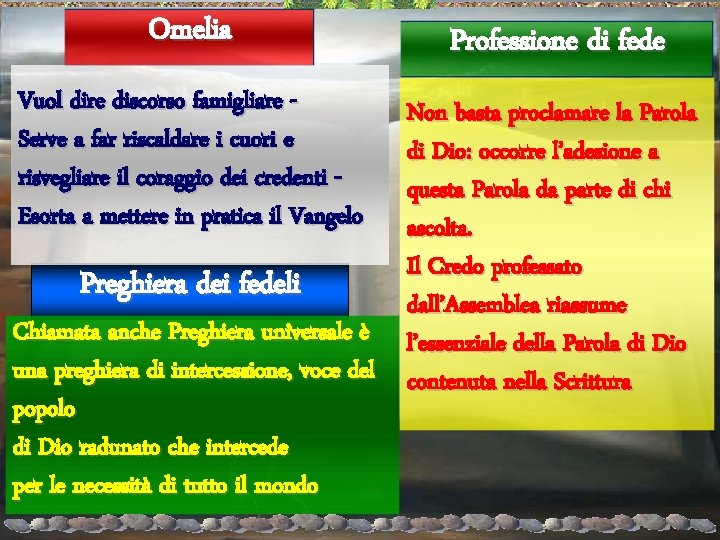 Omelia

Vuol dire discorso famigliare - Serve a far riscaldare i cuori e risvegliare il coraggio dei credenti - Esorta a mettere in pratica il Vangelo

Preghiera dei fedeli

Chiamata anche Preghiera universale è una preghiera di intercessione, voce del popolo
di Dio radunato che intercede
per le necessità di tutto il mondo

Professione di fede

Non basta proclamare la Parola di Dio: occorre l'adesione a questa Parola da parte di chi ascolta.
Il Credo professato dall'Assemblea riassume l'essenziale della Parola di Dio contenuta nella Scrittura